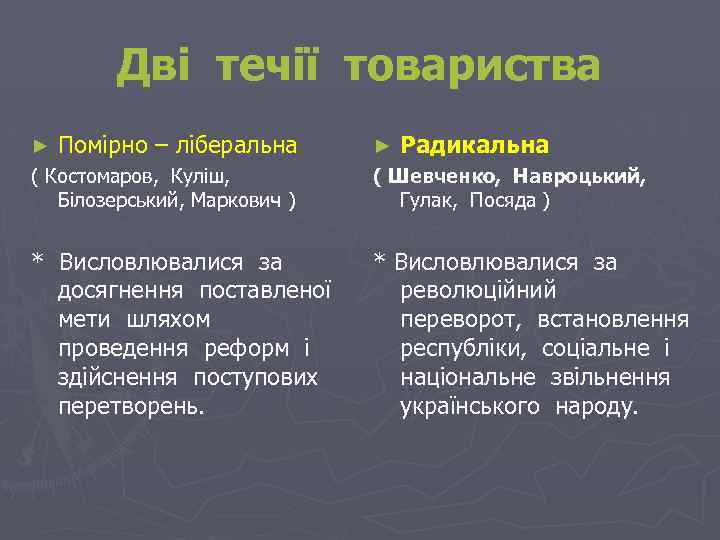 Дві течії товариства

► Помірно – ліберальна

( Костомаров, Куліш, Білозерський, Маркович )

* Висловлювалися за досягнення поставленої мети шляхом проведення реформ і здійснення поступових перетворень.

► Радикальна

( Шевченко, Навроцький, Гулак, Посяда )

* Висловлювалися за революційний переворот, встановлення республіки, соціальне і національне звільнення українського народу.